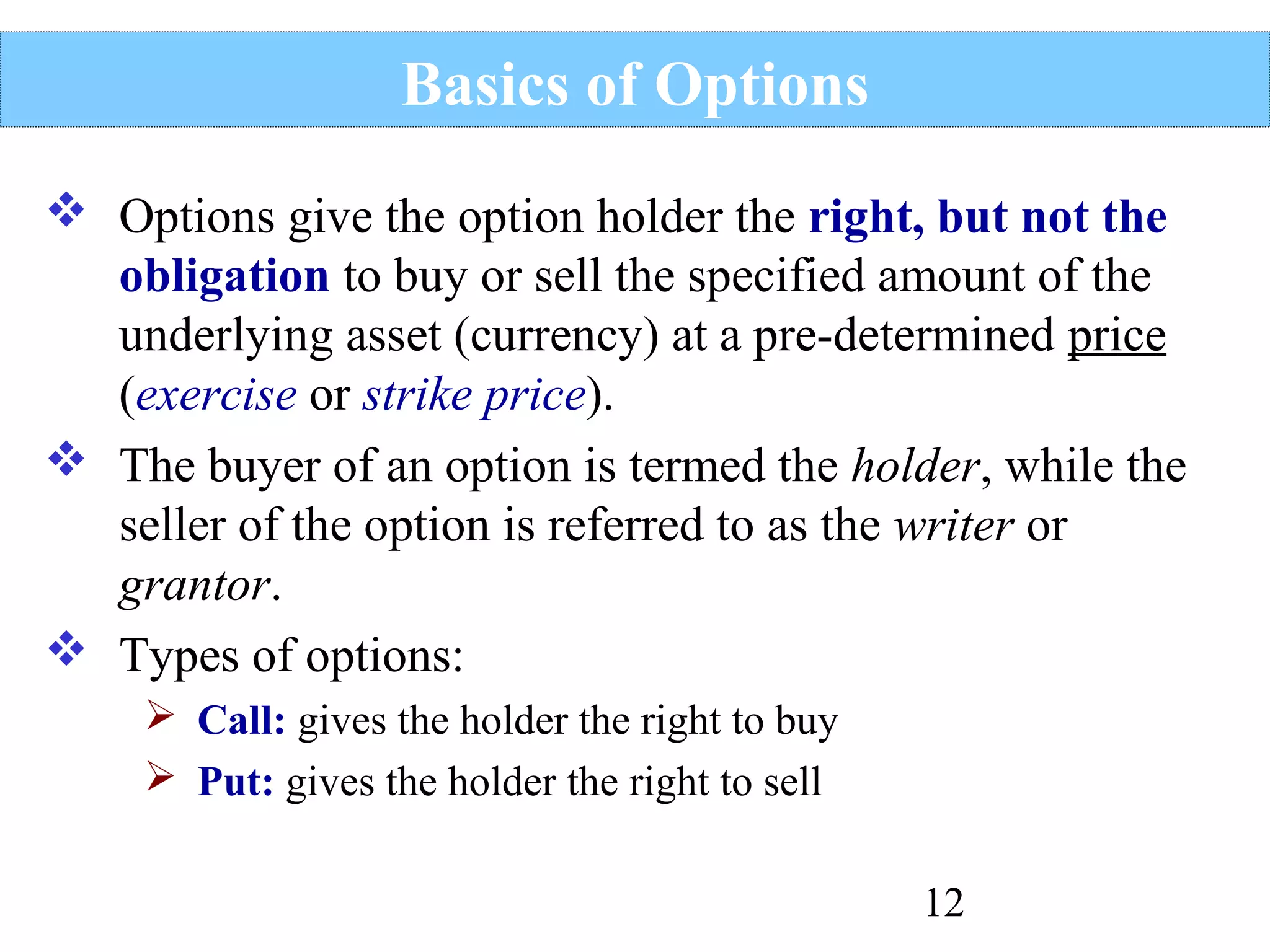 Basics of Options

❖ Options give the option holder the right, but not the obligation to buy or sell the specified amount of the underlying asset (currency) at a pre-determined price (exercise or strike price).

❖ The buyer of an option is termed the holder, while the seller of the option is referred to as the writer or grantor.

❖ Types of options:

➢ Call: gives the holder the right to buy

➢ Put: gives the holder the right to sell

12